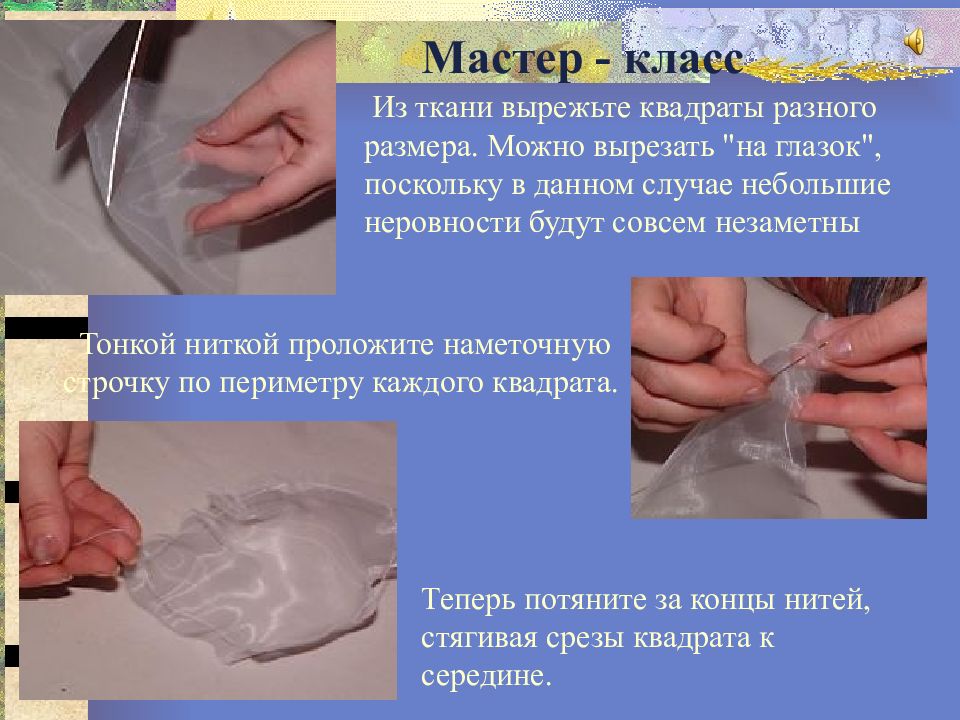 Мастер - класс

Из ткани вырежьте квадраты разного размера. Можно вырезать "на глазок", поскольку в данном случае небольшие неровности будут совсем незаметны

Тонкой ниткой проложите наметочную строчку по периметру каждого квадрата.

Теперь потяните за концы нитей, стягивая срезы квадрата к середине.